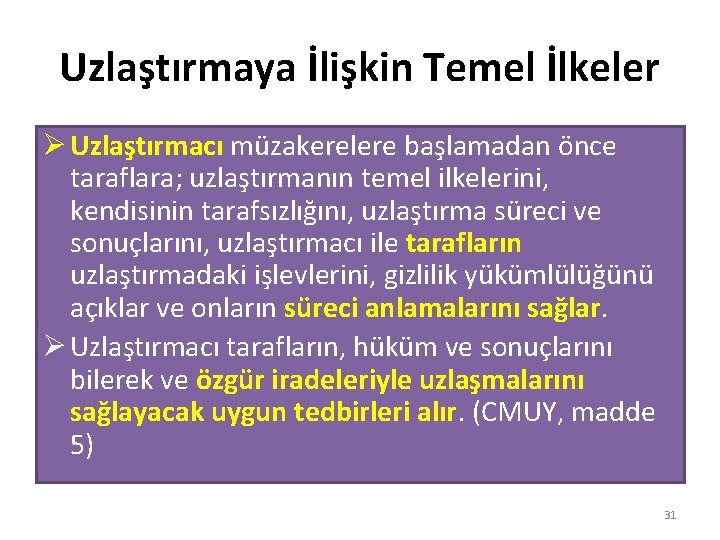 Uzlaştırmaya İlişkin Temel İlkeler

➢ Uzlaştırmacı müzakerelere başlamadan önce taraflara; uzlaştırmanın temel ilkelerini, kendisinin tarafsızlığını, uzlaştırma süreci ve sonuçlarını, uzlaştırmacı ile tarafların uzlaştırmadaki işlevlerini, gizlilik yükümlülüğünü açıklar ve onların süreci anlamalarını sağlar.

➢ Uzlaştırmacı tarafların, hüküm ve sonuçlarını bilerek ve özgür iradeleriyle uzlaşmalarını sağlayacak uygun tedbirleri alır. (CMUY, madde 5)

31